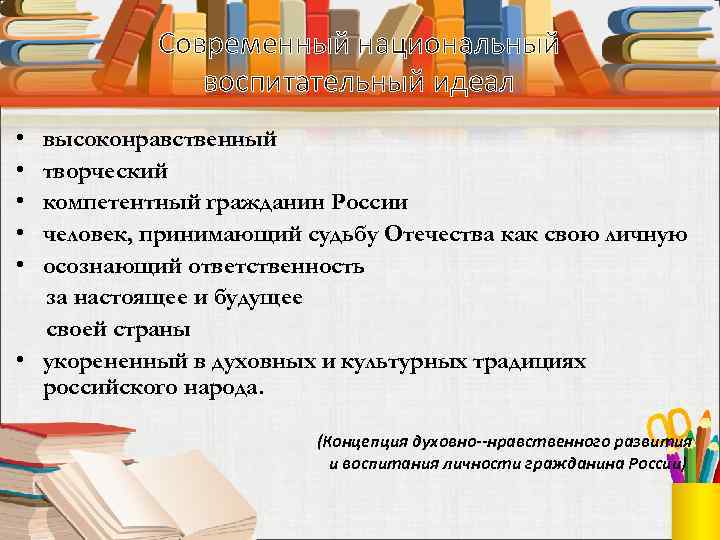 Современный национальный воспитательный идеал

• высоконравственный
• творческий
• компетентный гражданин России
• человек, принимающий судьбу Отечества как свою личную
• осознающий ответственность за настоящее и будущее своей страны
• укорененный в духовных и культурных традициях российского народа.

(Концепция духовно--нравственного развития и воспитания личности гражданина России)